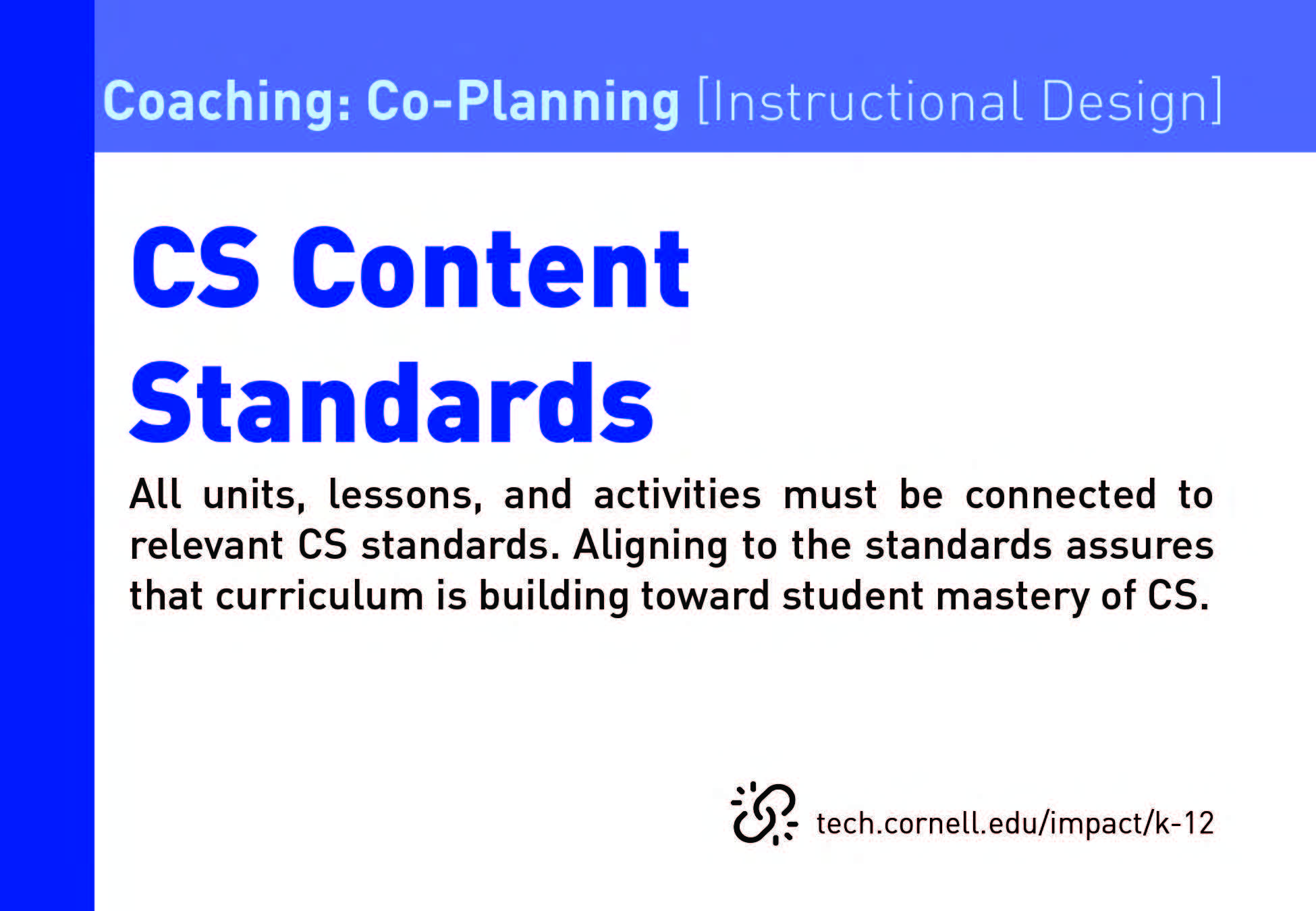 Coaching: Co-Planning [Instructional Design]

CS Content Standards

All units, lessons, and activities must be connected to relevant CS standards. Aligning to the standards assures that curriculum is building toward student mastery of CS.

tech.cornell.edu/impact/k-12